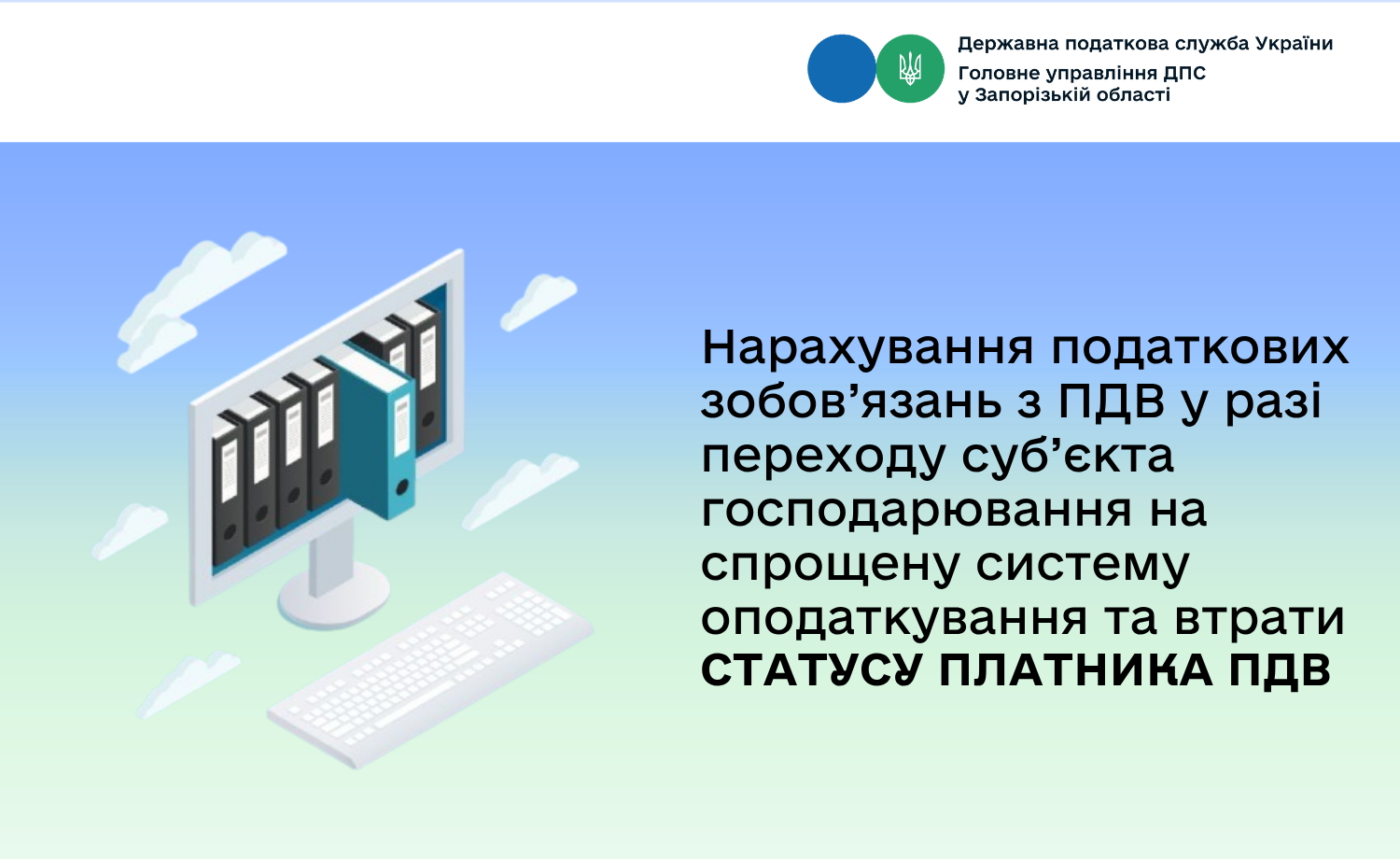 Державна податкова служба України
Головне управління ДПС у Запорізькій області

Нарахування податкових зобов’язань з ПДВ у разі переходу суб’єкта господарювання на спрощену систему оподаткування та втрати СТАТУСУ ПЛАТНИКА ПДВ